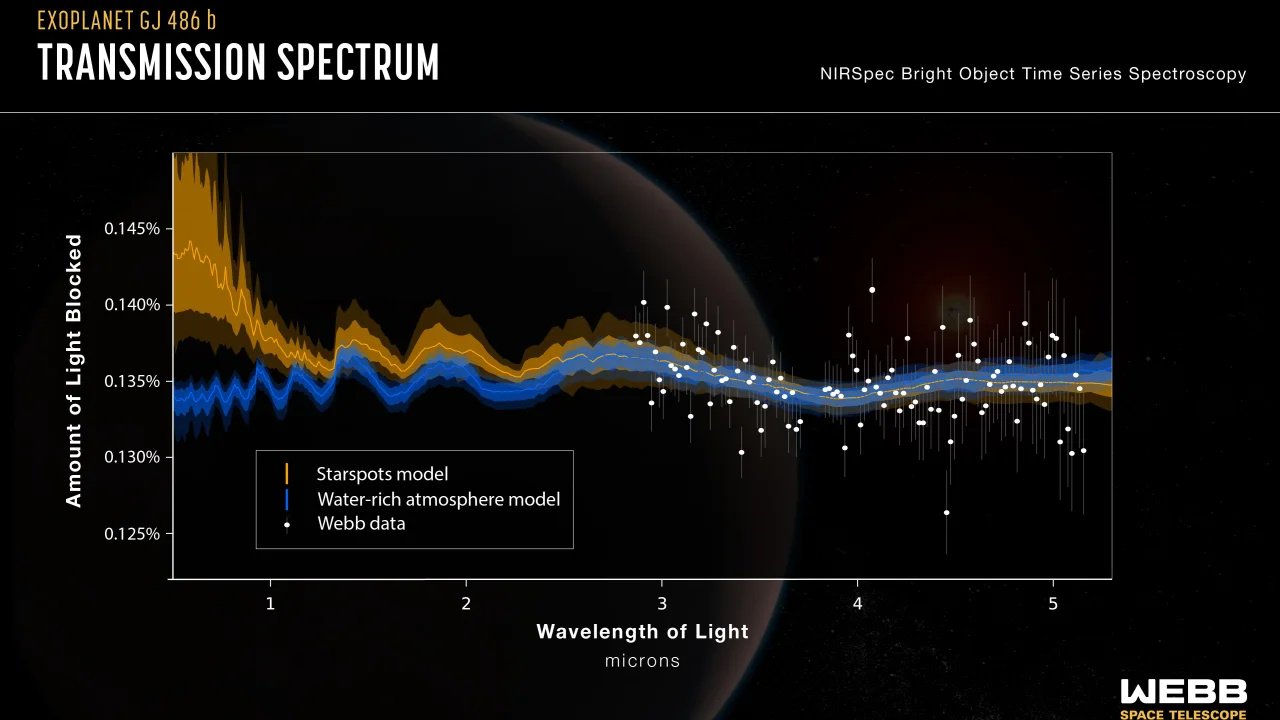 EXOPLANET GJ 486 b
TRANSMISSION SPECTRUM

NIRSpec Bright Object Time Series Spectroscopy

Amount of Light Blocked

0.145%
0.140%
0.135%
0.130%
0.125%

Starspots model
Water-rich atmosphere model
Webb data

1
2
3
4
5

Wavelength of Light
microns

WEBB
SPACE TELESCOPE